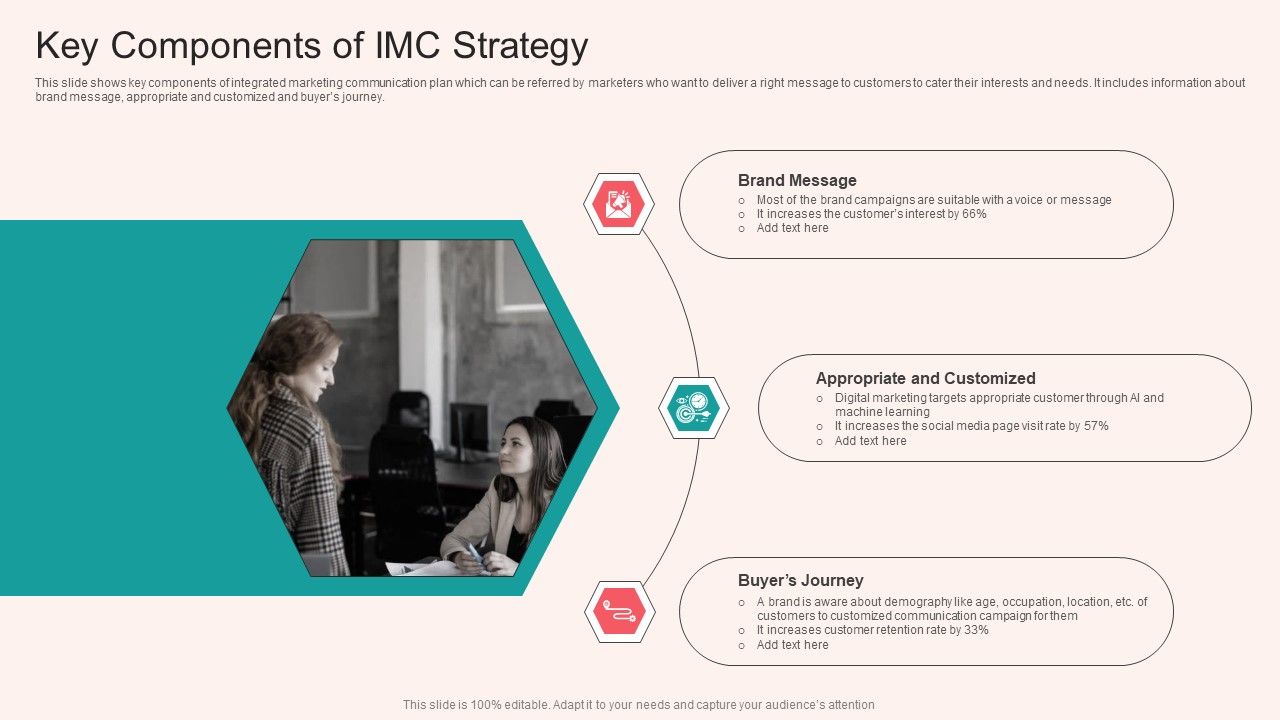 Key Components of IMC Strategy

This slide shows key components of integrated marketing communication plan which can be referred by marketers who want to deliver a right message to customers to cater their interests and needs. It includes information about brand message, appropriate and customized and buyer's journey.

Brand Message
○ Most of the brand campaigns are suitable with a voice or message
○ It increases the customer's interest by 66%
○ Add text here

Appropriate and Customized
○ Digital marketing targets appropriate customer through AI and machine learning
○ It increases the social media page visit rate by 57%
○ Add text here

Buyer's Journey
○ A brand is aware about demography like age, occupation, location, etc. of customers to customized communication campaign for them
○ It increases customer retention rate by 33%
○ Add text here

This slide is 100% editable. Adapt it to your needs and capture your audience's attention